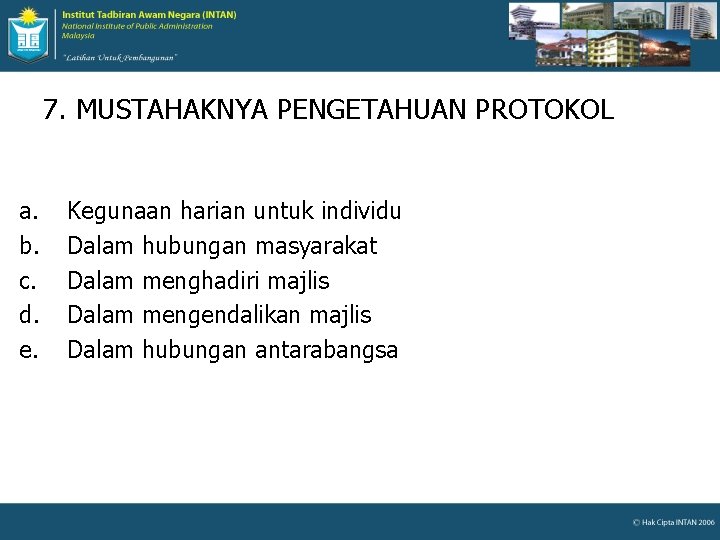 Institut Tadbiran Awam Negara (INTAN)
National Institute of Public Administration
Malaysia

"Latihan Untuk Pembangunan"

7. MUSTAHAKNYA PENGETAHUAN PROTOKOL

a. Kegunaan harian untuk individu
b. Dalam hubungan masyarakat
c. Dalam menghadiri majlis
d. Dalam mengendalikan majlis
e. Dalam hubungan antarabangsa

© Hak Cipta INTAN 2006